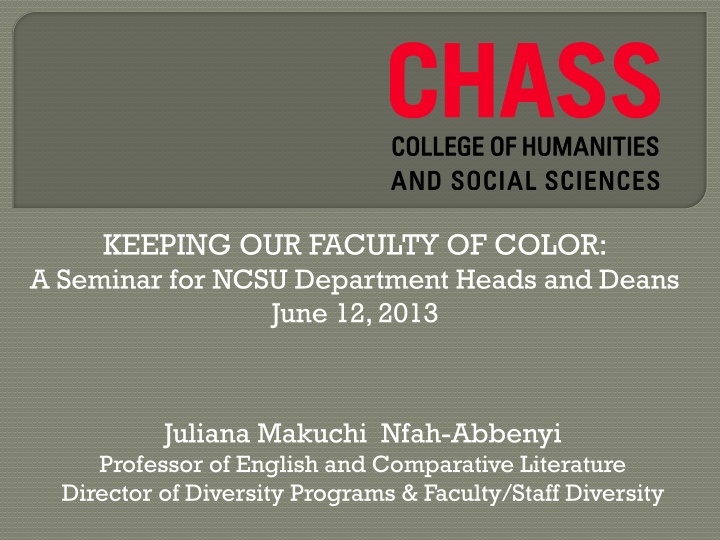 CHASS
COLLEGE OF HUMANITIES AND SOCIAL SCIENCES

KEEPING OUR FACULTY OF COLOR:
A Seminar for NCSU Department Heads and Deans
June 12, 2013

Juliana Makuchi Nfah-Abbenyi
Professor of English and Comparative Literature
Director of Diversity Programs & Faculty/Staff Diversity